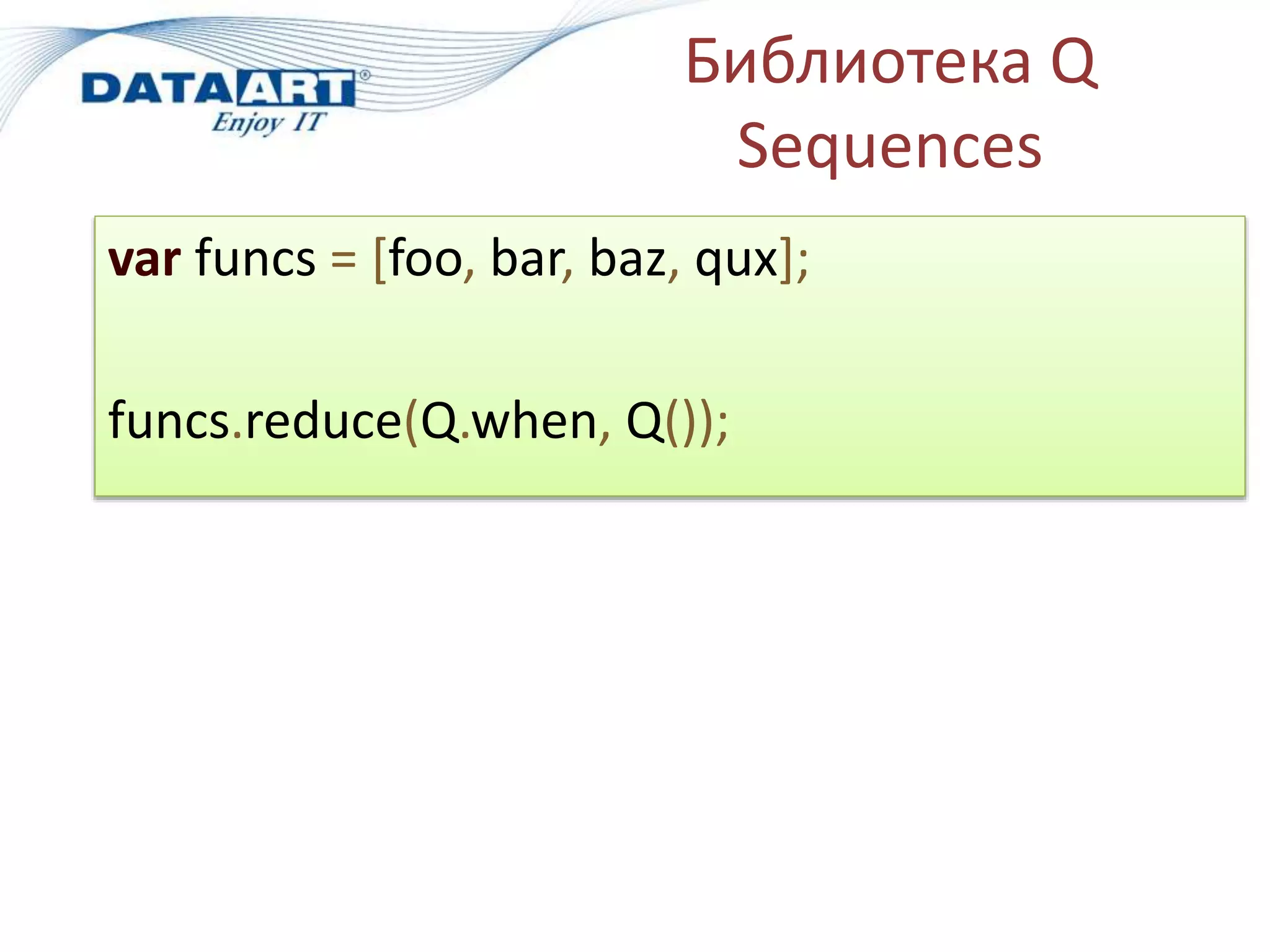 DATAART®
Enjoy IT

Библиотека Q
Sequences

var funcs = [foo, bar, baz, qux];

funcs.reduce(Q.when, Q());